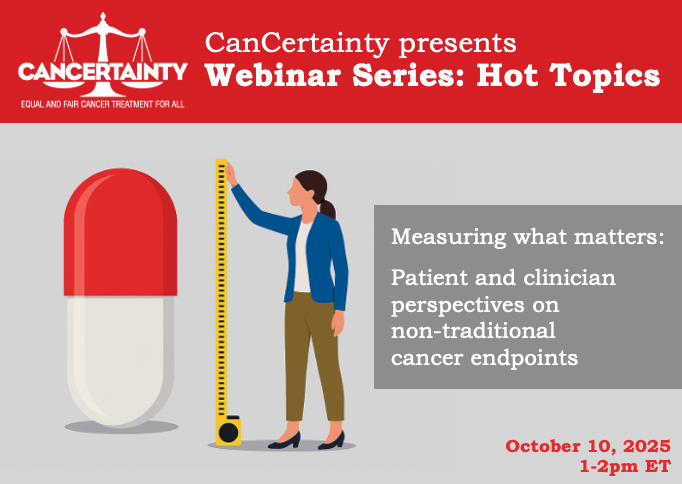 CANCERTAINTY
EQUAL AND FAIR CANCER TREATMENT FOR ALL

CanCertainty presents
Webinar Series: Hot Topics

Measuring what matters:

Patient and clinician perspectives on non-traditional cancer endpoints

October 10, 2025
1-2pm ET